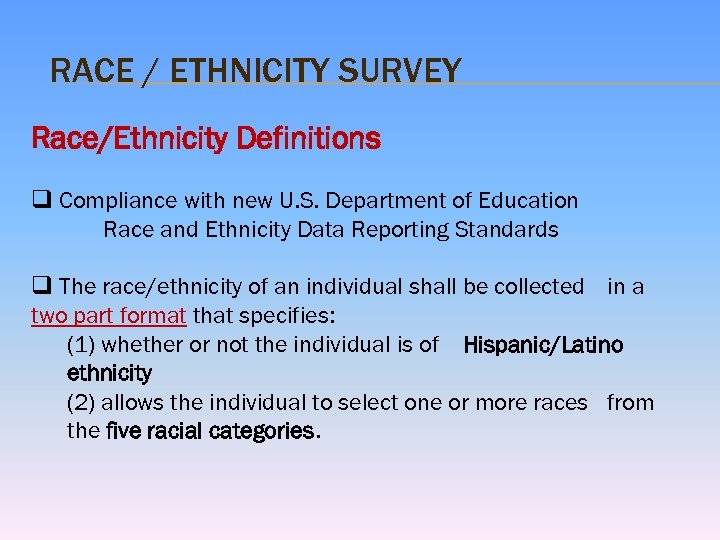 RACE / ETHNICITY SURVEY

Race/Ethnicity Definitions

❑ Compliance with new U.S. Department of Education Race and Ethnicity Data Reporting Standards

❑ The race/ethnicity of an individual shall be collected in a two part format that specifies:
(1) whether or not the individual is of Hispanic/Latino ethnicity
(2) allows the individual to select one or more races from the five racial categories.